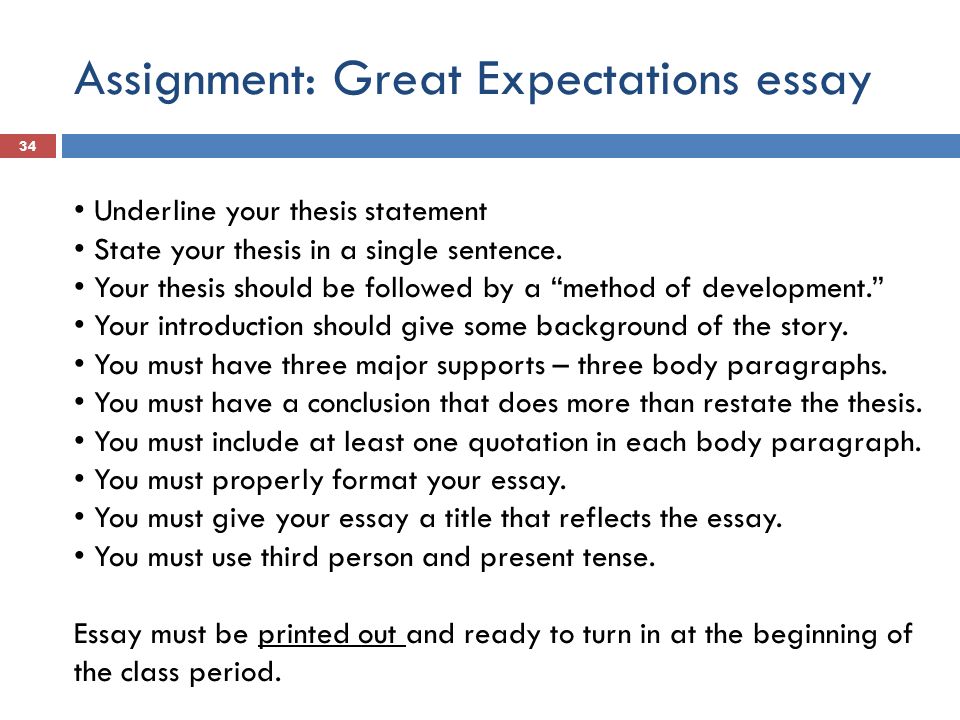 Assignment: Great Expectations essay

34

• Underline your thesis statement
• State your thesis in a single sentence.
• Your thesis should be followed by a “method of development.”
• Your introduction should give some background of the story.
• You must have three major supports – three body paragraphs.
• You must have a conclusion that does more than restate the thesis.
• You must include at least one quotation in each body paragraph.
• You must properly format your essay.
• You must give your essay a title that reflects the essay.
• You must use third person and present tense.

Essay must be printed out and ready to turn in at the beginning of the class period.